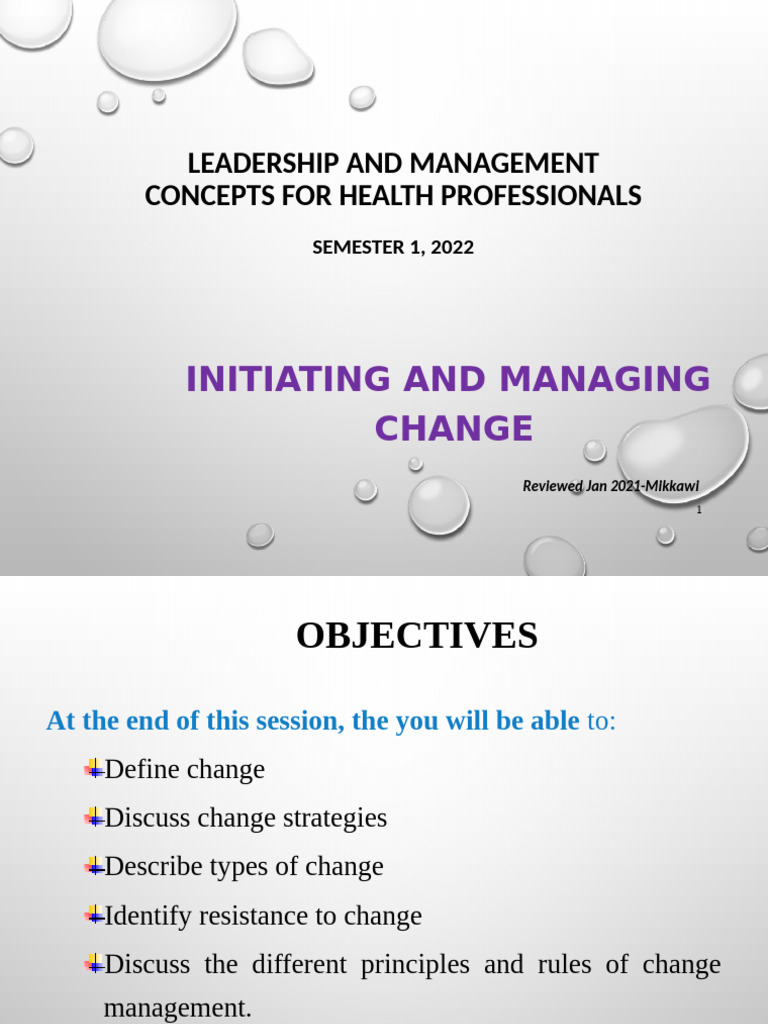 LEADERSHIP AND MANAGEMENT CONCEPTS FOR HEALTH PROFESSIONALS

SEMESTER 1, 2022

INITIATING AND MANAGING CHANGE

Reviewed Jan 2021-Mlkkawi

1

OBJECTIVES

At the end of this session, the you will be able to:

Define change

Discuss change strategies

Describe types of change

Identify resistance to change

Discuss the different principles and rules of change management.